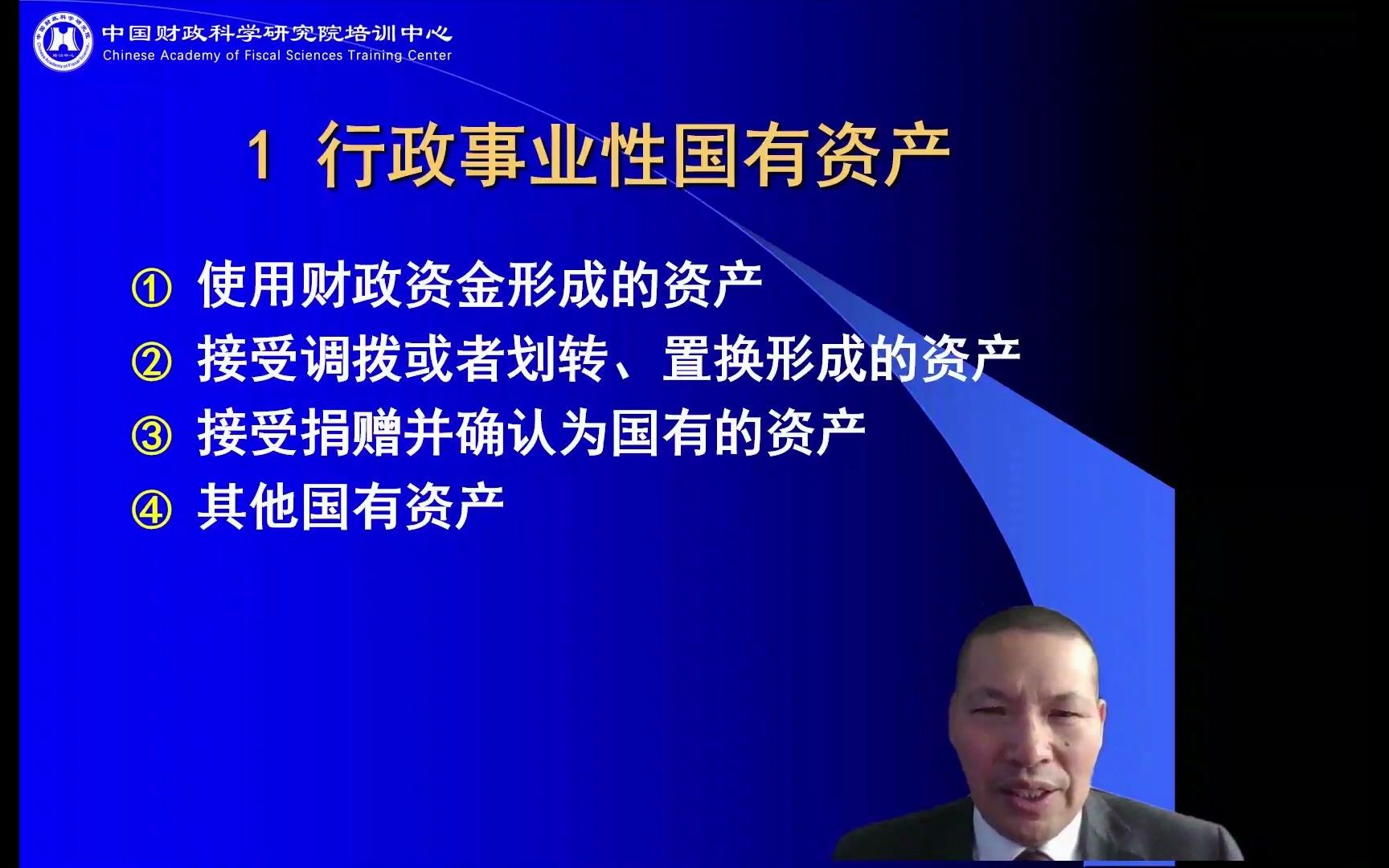 中国财政科学研究院培训中心
Chinese Academy of Fiscal Sciences Training Center

1 行政事业性国有资产

① 使用财政资金形成的资产
② 接受调拨或者划转、置换形成的资产
③ 接受捐赠并确认为国有的资产
④ 其他国有资产